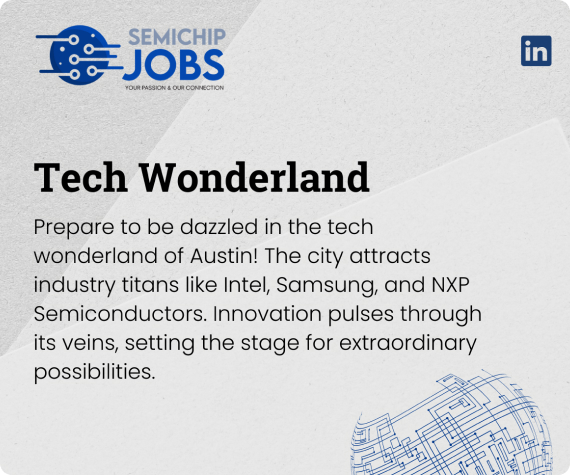 SEMICHIP
JOBS
YOUR PASSION & OUR CONNECTION

in

Tech Wonderland

Prepare to be dazzled in the tech wonderland of Austin! The city attracts industry titans like Intel, Samsung, and NXP Semiconductors. Innovation pulses through its veins, setting the stage for extraordinary possibilities.